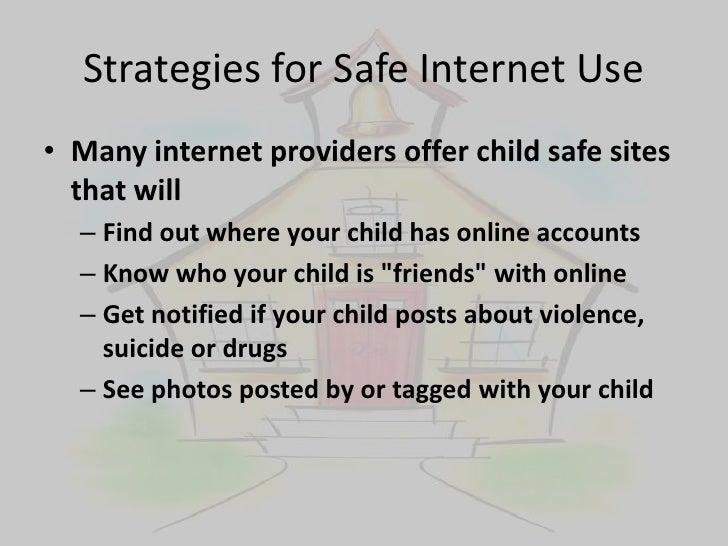 Strategies for Safe Internet Use

• Many internet providers offer child safe sites that will
– Find out where your child has online accounts
– Know who your child is "friends" with online
– Get notified if your child posts about violence, suicide or drugs
– See photos posted by or tagged with your child